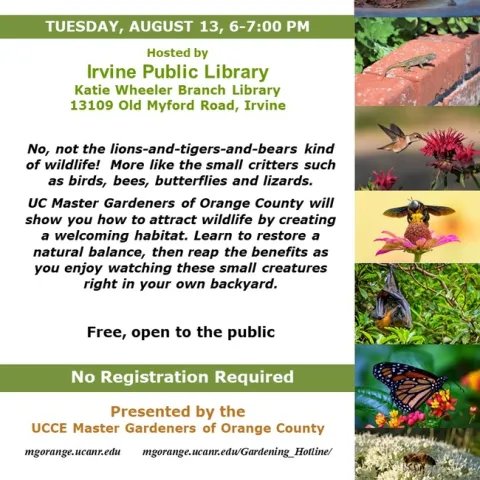 TUESDAY, AUGUST 13, 6-7:00 PM

Hosted by
Irvine Public Library
Katie Wheeler Branch Library
13109 Old Myford Road, Irvine

No, not the lions-and-tigers-and-bears kind of wildlife! More like the small critters such as birds, bees, butterflies and lizards.

UC Master Gardeners of Orange County will show you how to attract wildlife by creating a welcoming habitat. Learn to restore a natural balance, then reap the benefits as you enjoy watching these small creatures right in your own backyard.

Free, open to the public

No Registration Required

Presented by the
UCCE Master Gardeners of Orange County

mgorange.ucanr.edu mgorange.ucanr.edu/Gardening_Hotline/